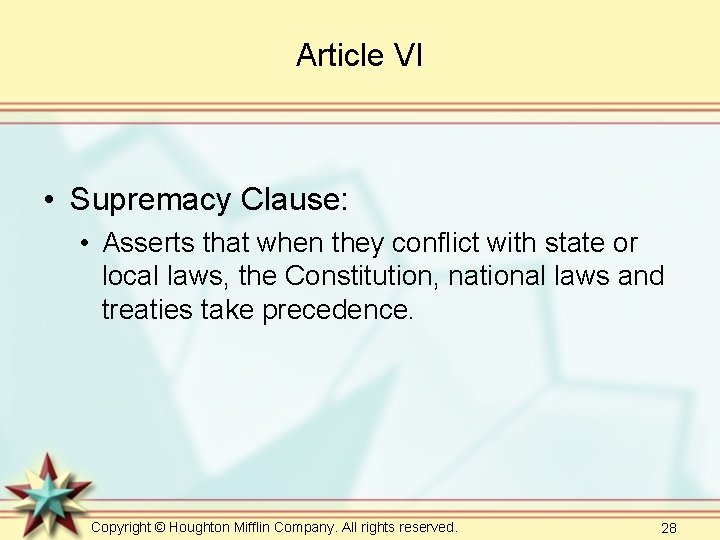 Article VI

• Supremacy Clause:

• Asserts that when they conflict with state or local laws, the Constitution, national laws and treaties take precedence.

Copyright © Houghton Mifflin Company. All rights reserved.

28